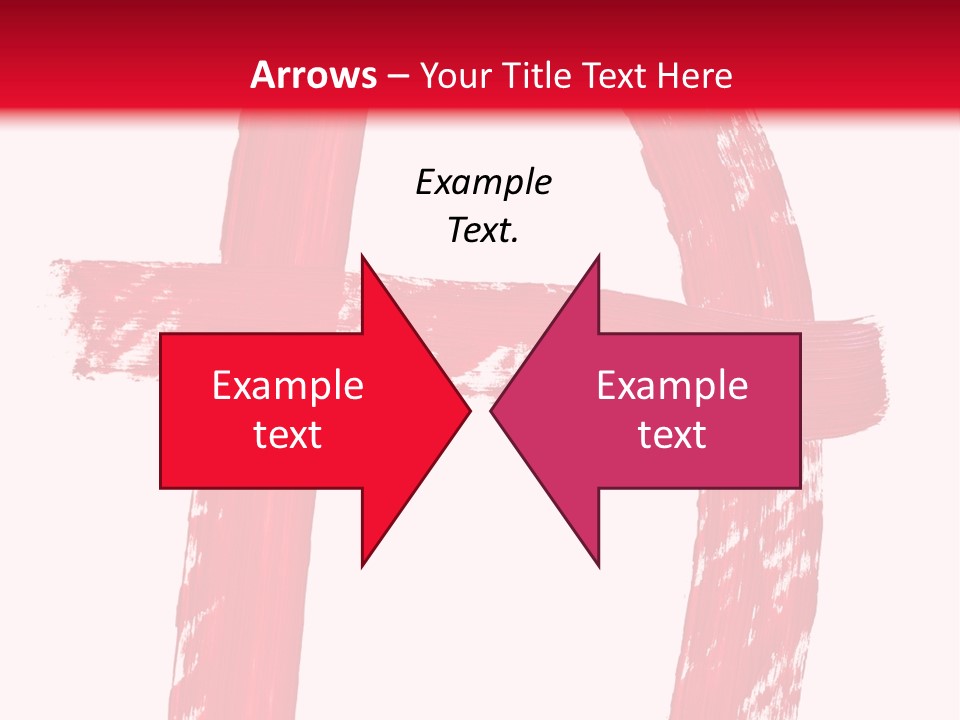 Arrows – Your Title Text Here

Example Text.

Example text

Example text